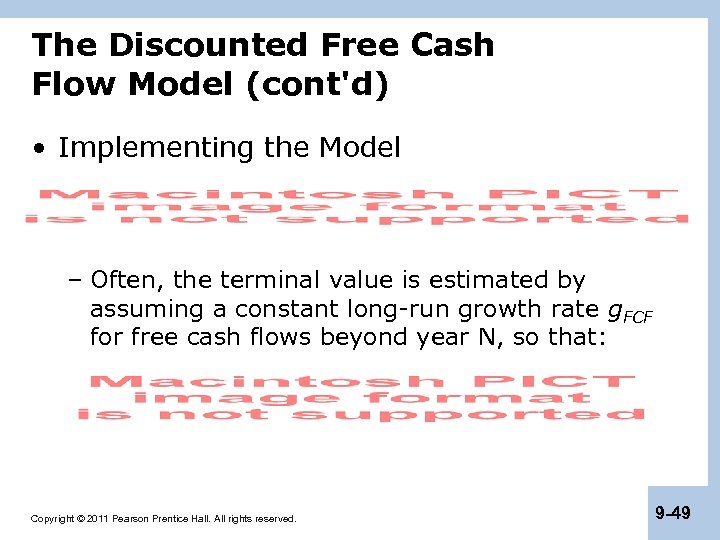 The Discounted Free Cash Flow Model (cont'd)

• Implementing the Model

Macintosh PICT image format is not supported

– Often, the terminal value is estimated by assuming a constant long-run growth rate $g_{FCF}$ for free cash flows beyond year N, so that:

Macintosh PICT image format is not supported

Copyright © 2011 Pearson Prentice Hall. All rights reserved.

9-49